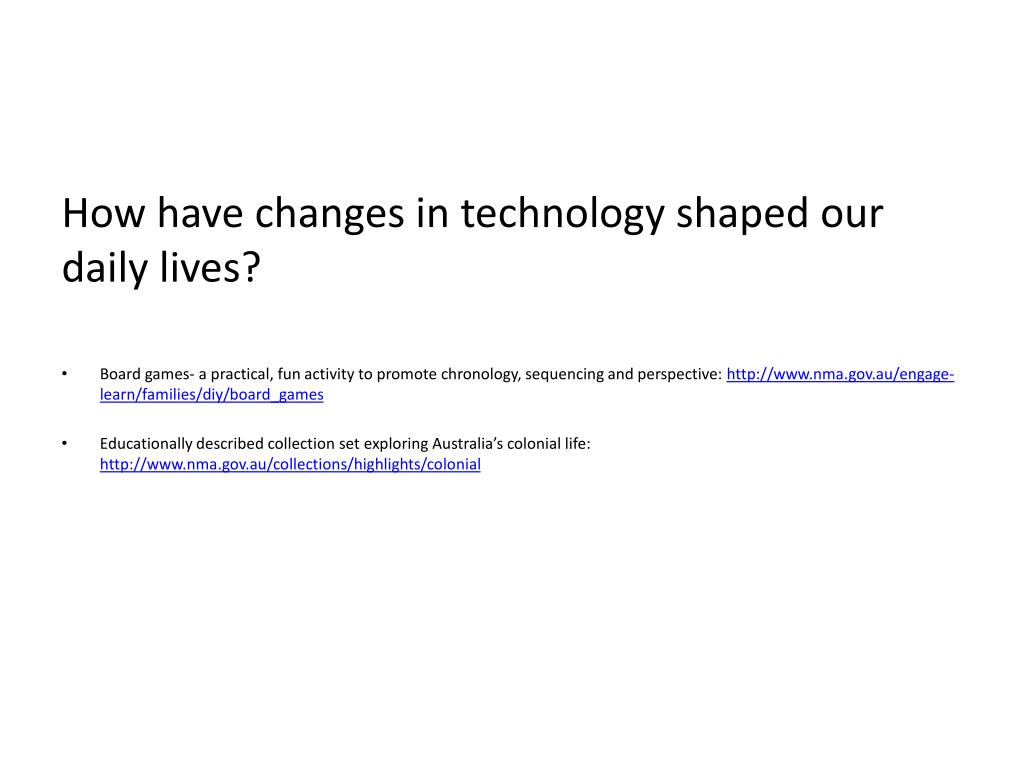 How have changes in technology shaped our daily lives?

• Board games- a practical, fun activity to promote chronology, sequencing and perspective: http://www.nma.gov.au/engage-learn/families/diy/board_games

• Educationally described collection set exploring Australia's colonial life: http://www.nma.gov.au/collections/highlights/colonial